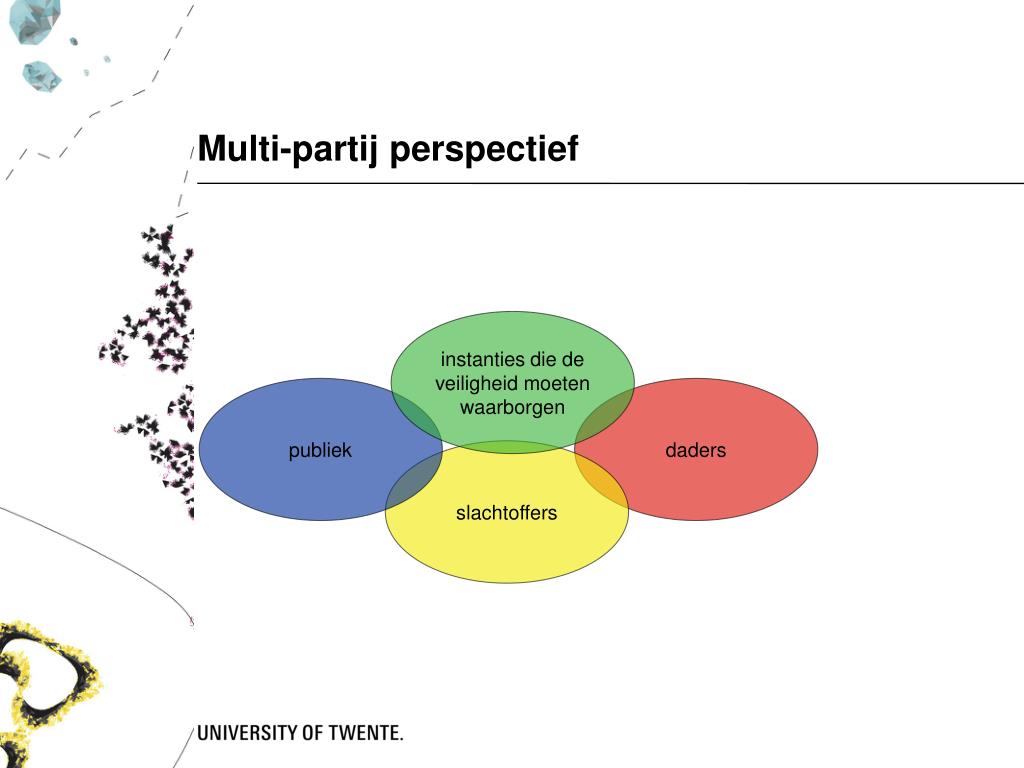 Multi-partij perspectief

instanties die de veiligheid moeten waarborgen

publiek

daders

slachtoffers

UNIVERSITY OF TWENTE.